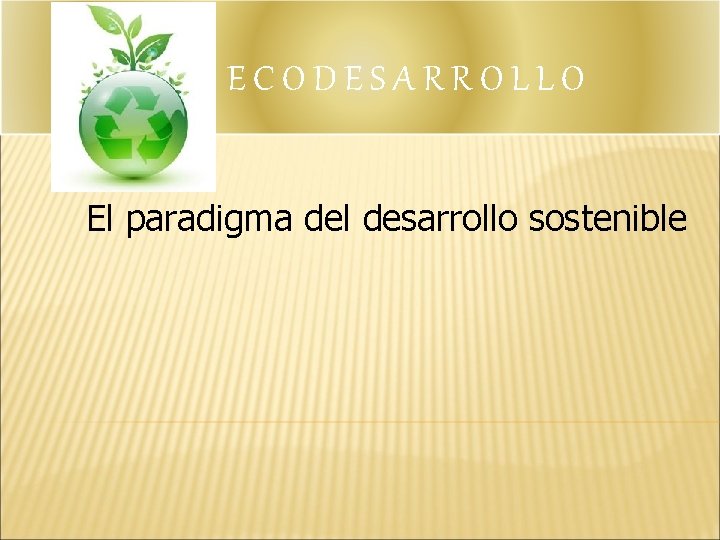 ECODESARROLLO

El paradigma del desarrollo sostenible